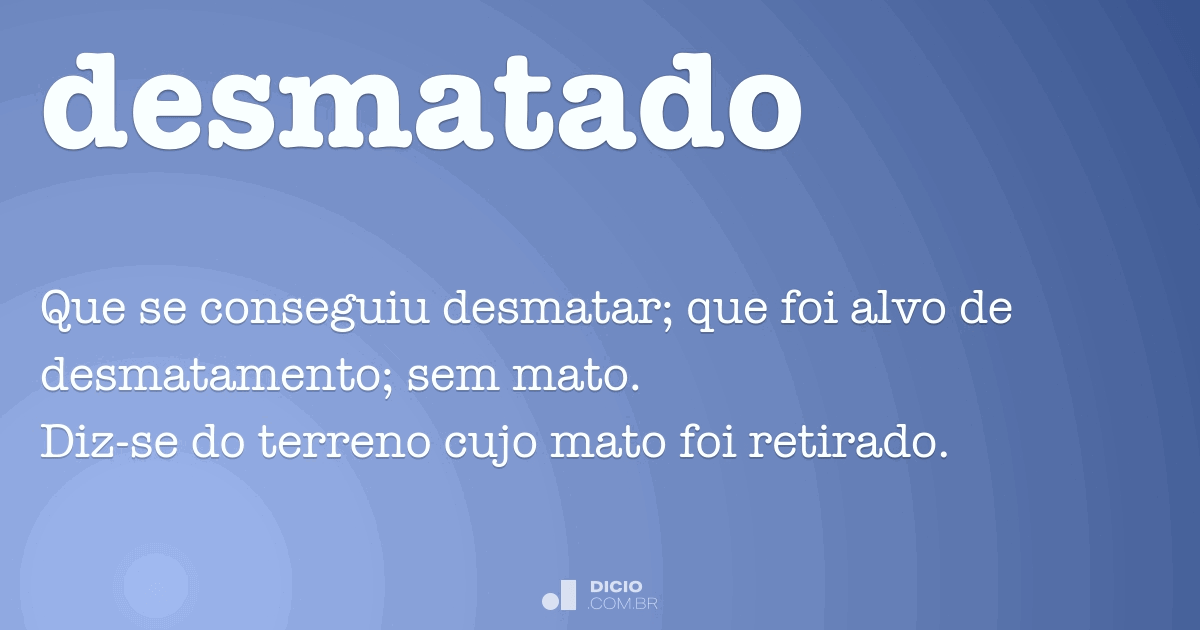 desmatado

Que se conseguiu desmatar; que foi alvo de desmatamento; sem mato.
Diz-se do terreno cujo mato foi retirado.

DICIO
.COM.BR